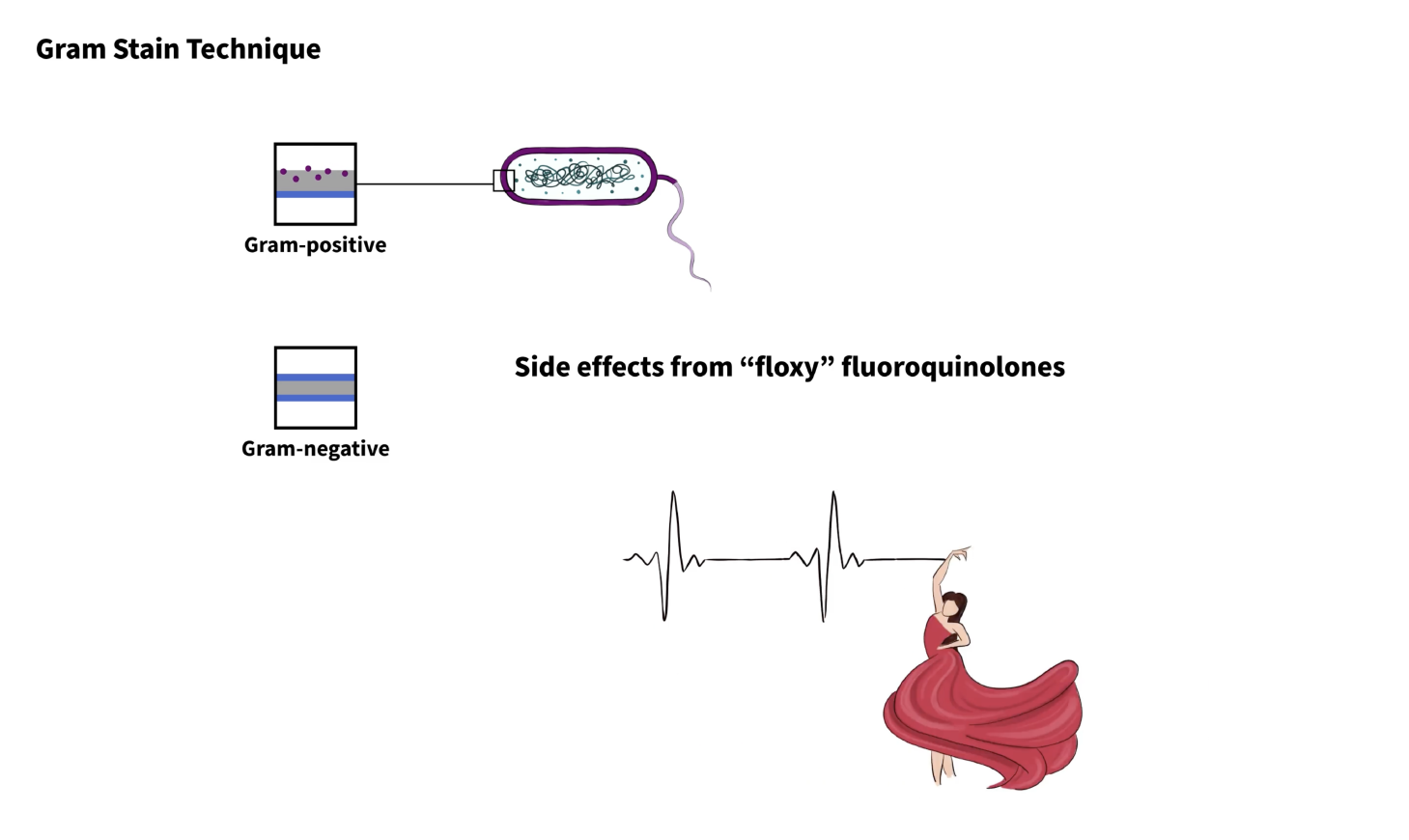 Gram Stain Technique

Gram-positive

Gram-negative

Side effects from “floxy” fluoroquinolones